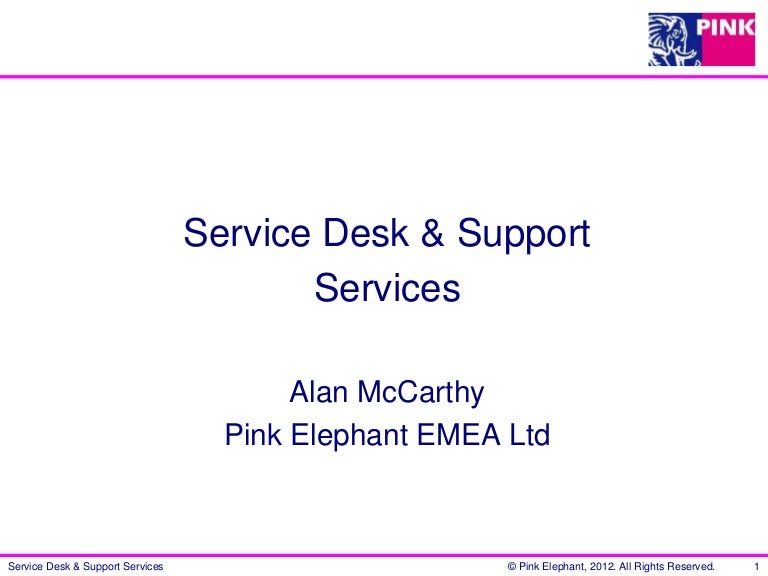 PINK

Service Desk & Support Services

Alan McCarthy
Pink Elephant EMEA Ltd

Service Desk & Support Services © Pink Elephant, 2012. All Rights Reserved. 1